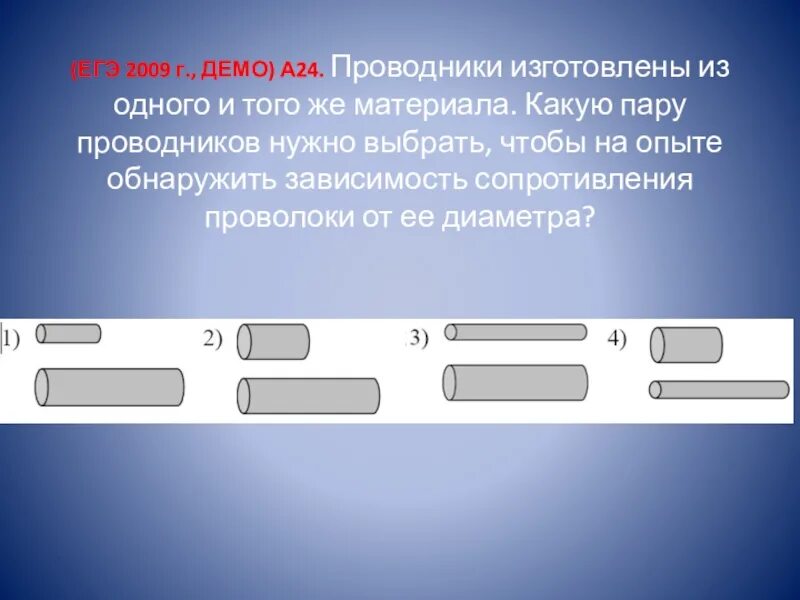 (ЕГЭ 2009 г., ДЕМО) А24. Проводники изготовлены из одного и того же материала. Какую пару проводников нужно выбрать, чтобы на опыте обнаружить зависимость сопротивления проволоки от ее диаметра?

1) 2) 3) 4)